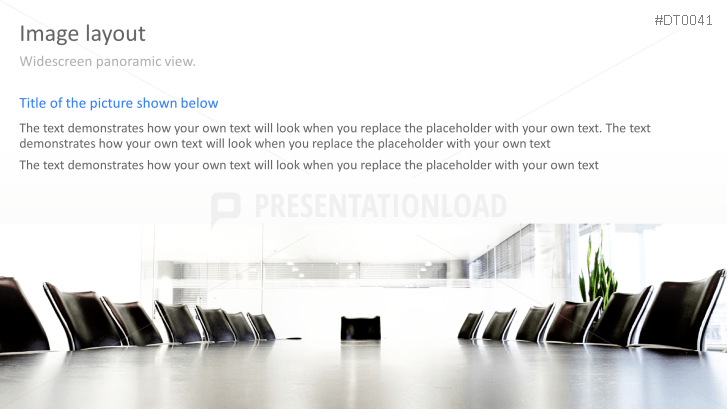 #DT0041

Image layout

Widescreen panoramic view.

Title of the picture shown below

The text demonstrates how your own text will look when you replace the placeholder with your own text. The text demonstrates how your own text will look when you replace the placeholder with your own text

The text demonstrates how your own text will look when you replace the placeholder with your own text

PRESENTATIONLOAD